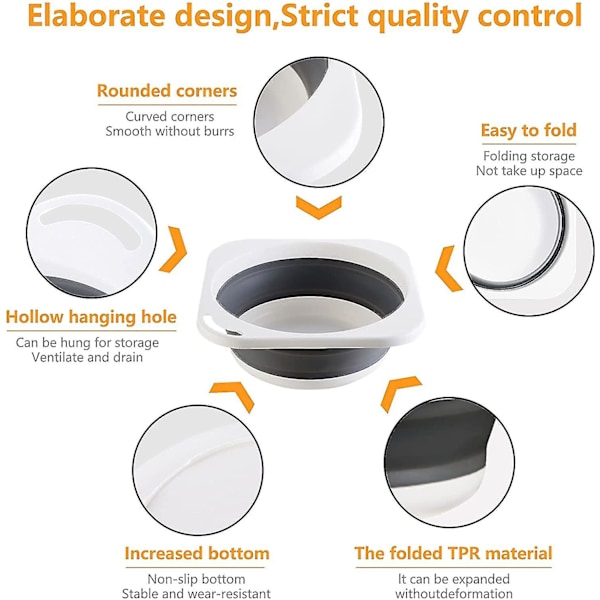 Elaborate design,Strict quality control

Rounded corners
Curved corners
Smooth without burrs

Easy to fold
Folding storage
Not take up space

Hollow hanging hole
Can be hung for storage
Ventilate and drain

Increased bottom
Non-slip bottom
Stable and wear-resistant

The folded TPR material
It can be expanded
withoutdeformation